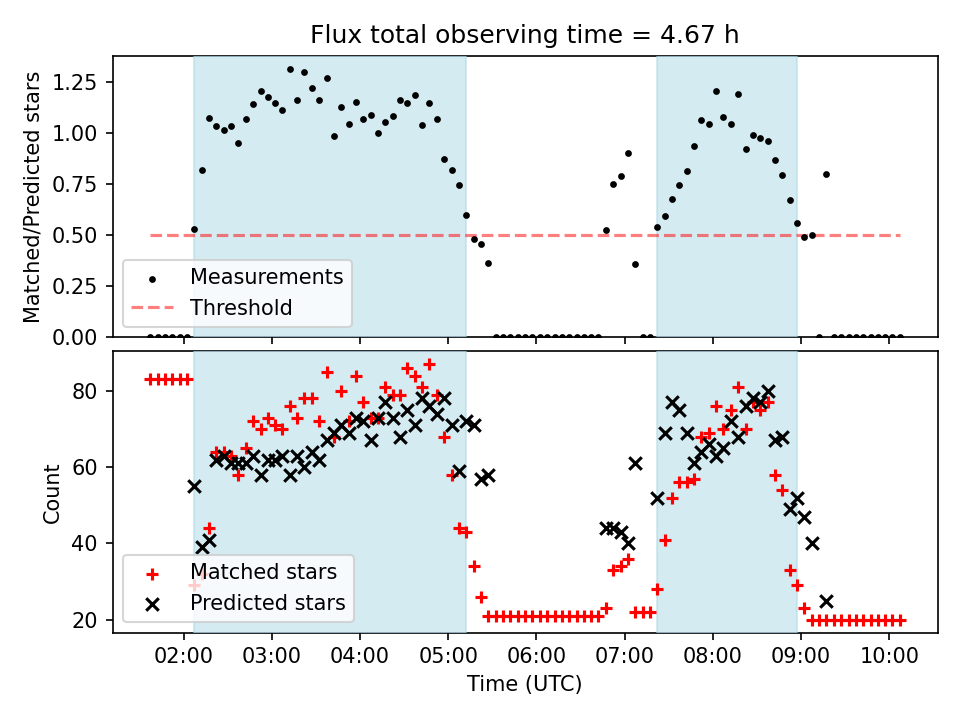 Flux total observing time = 4.67 h

Matched/Predicted stars

1.25
1.00
0.75
0.50
0.25
0.00

Measurements
Threshold

Count

80
60
40
20

Matched stars
Predicted stars

02:00
03:00
04:00
05:00
06:00
07:00
08:00
09:00
10:00

Time (UTC)